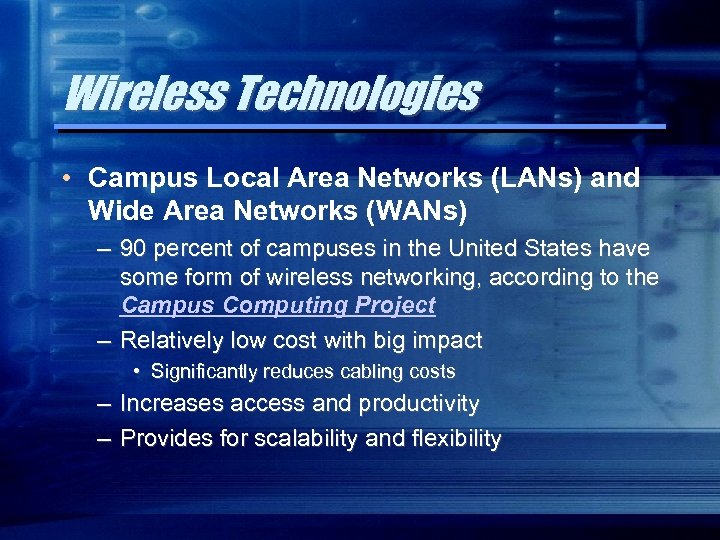 Wireless Technologies

• Campus Local Area Networks (LANs) and Wide Area Networks (WANs)

– 90 percent of campuses in the United States have some form of wireless networking, according to the Campus Computing Project

– Relatively low cost with big impact

• Significantly reduces cabling costs

– Increases access and productivity

– Provides for scalability and flexibility